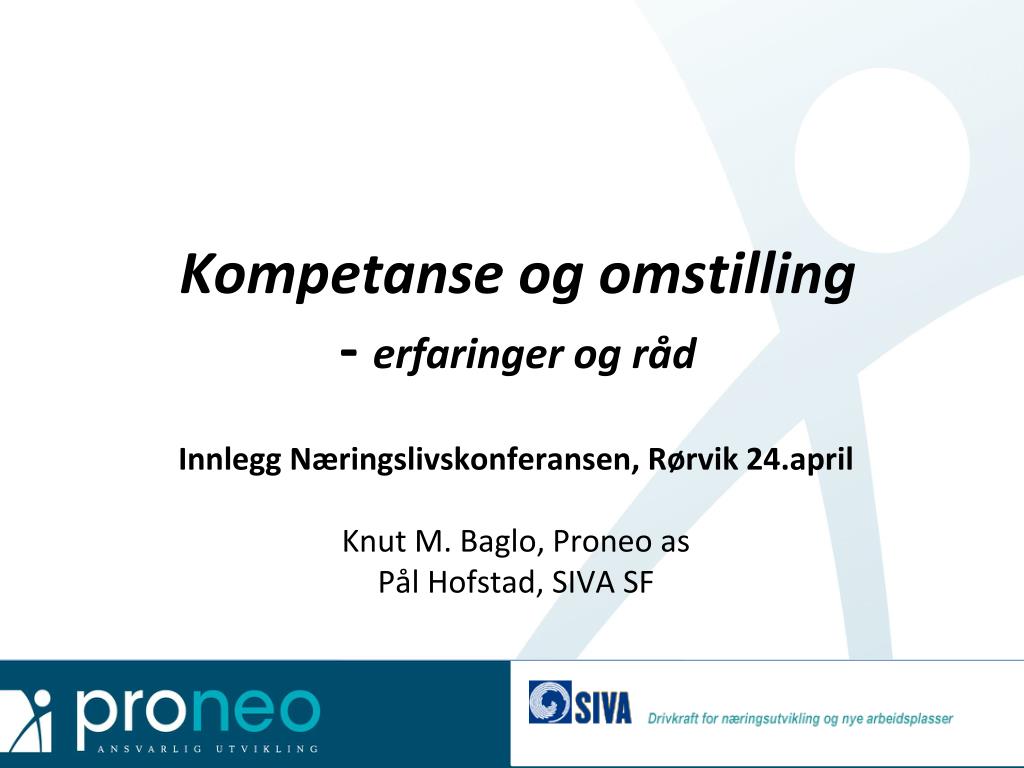 Kompetanse og omstilling
- erfaringer og råd

Innlegg Næringslivskonferansen, Rørvik 24.april

Knut M. Baglo, Proneo as
Pål Hofstad, SIVA SF

proneo
ANSVARLIG UTVIKLING

SIVA Drivkraft for næringsutvikling og nye arbeidsplasser